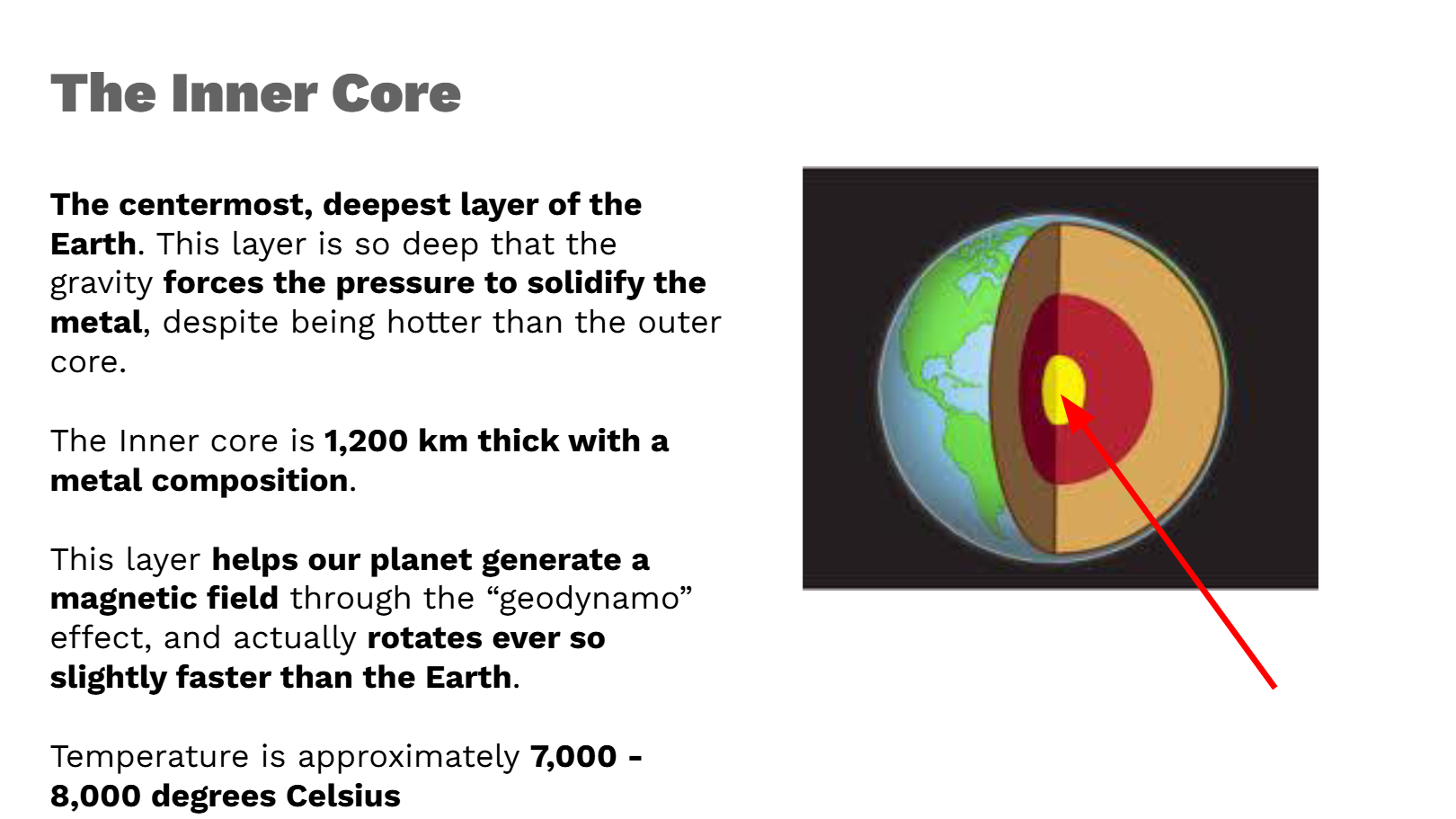 The Inner Core

The centermost, deepest layer of the Earth. This layer is so deep that the gravity forces the pressure to solidify the metal, despite being hotter than the outer core.

The Inner core is 1,200 km thick with a metal composition.

This layer helps our planet generate a magnetic field through the “geodynamo” effect, and actually rotates ever so slightly faster than the Earth.

Temperature is approximately 7,000 - 8,000 degrees Celsius